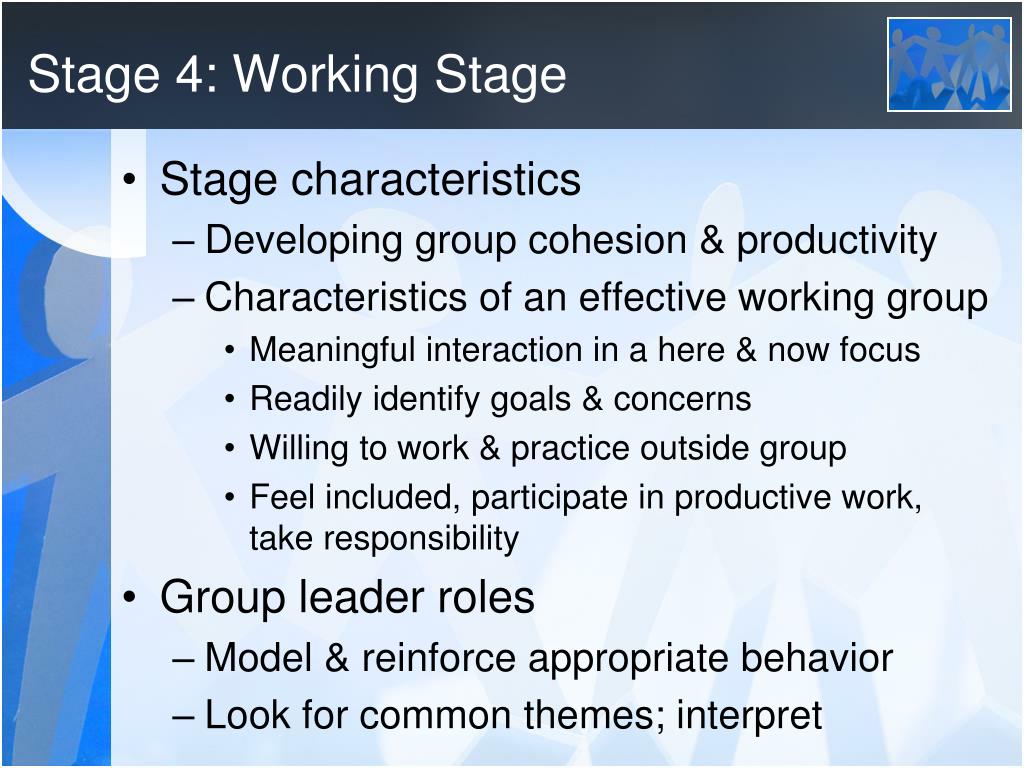 Stage 4: Working Stage

• Stage characteristics
– Developing group cohesion & productivity
– Characteristics of an effective working group
• Meaningful interaction in a here & now focus
• Readily identify goals & concerns
• Willing to work & practice outside group
• Feel included, participate in productive work, take responsibility
• Group leader roles
– Model & reinforce appropriate behavior
– Look for common themes; interpret